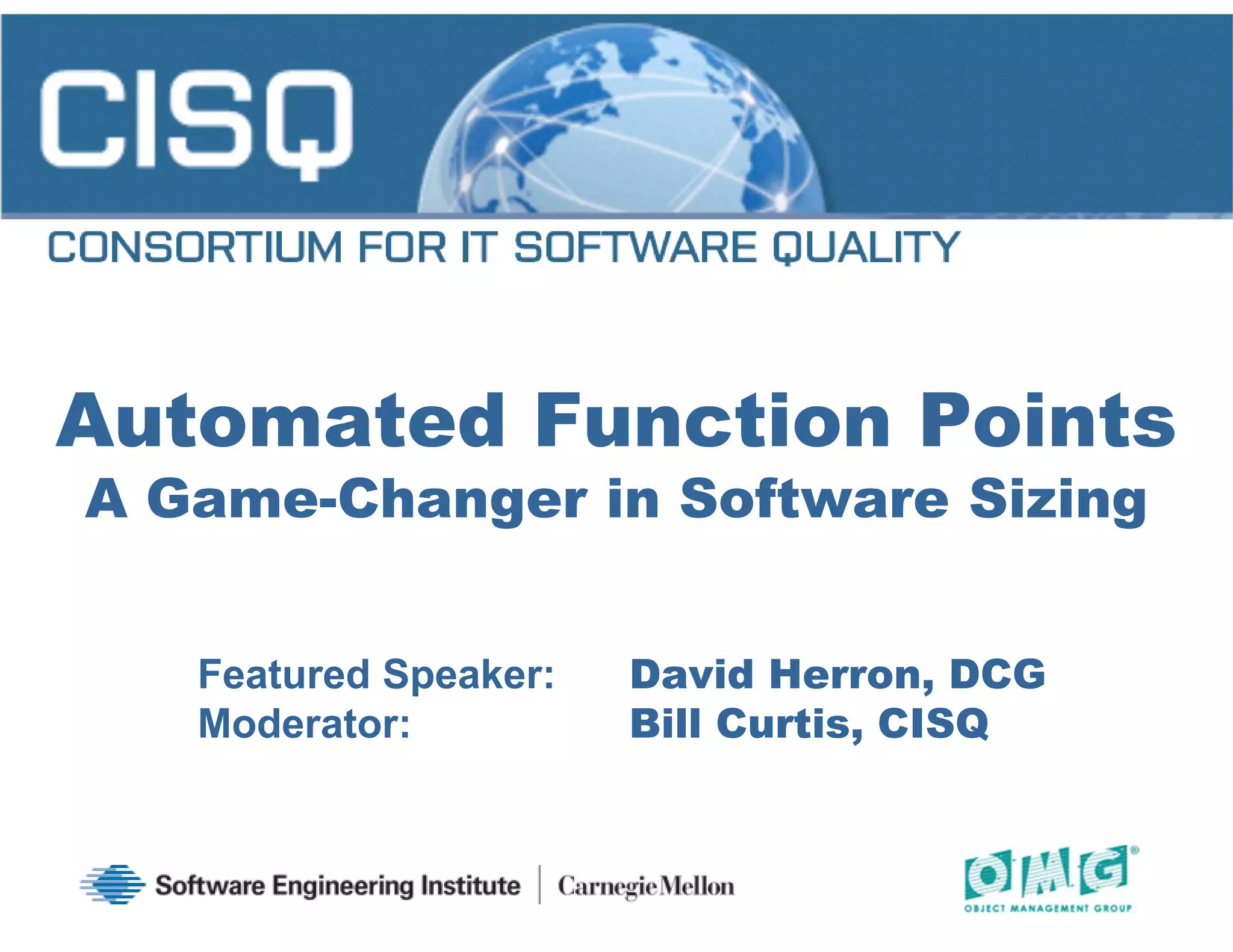 CISQ

CONSORTIUM FOR IT SOFTWARE QUALITY

Automated Function Points
A Game-Changer in Software Sizing

Featured Speaker: David Herron, DCG
Moderator: Bill Curtis, CISQ

Software Engineering Institute | CarnegieMellon

OMG®
OBJECT MANAGEMENT GROUP